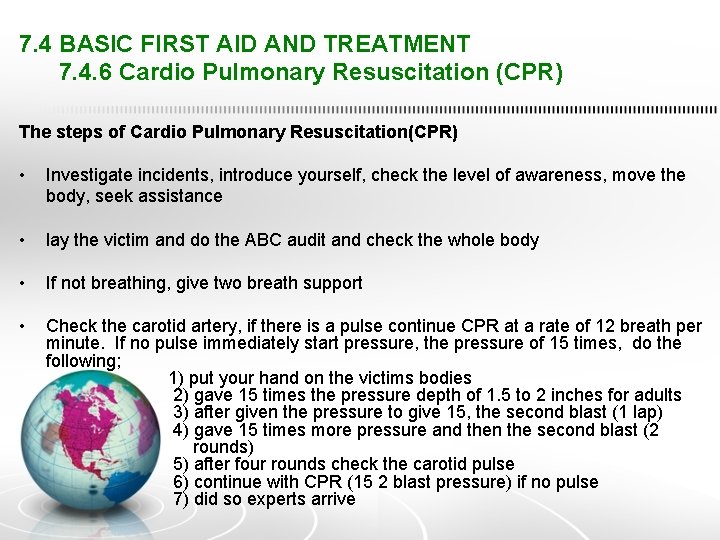 7.4 BASIC FIRST AID AND TREATMENT
7.4.6 Cardio Pulmonary Resuscitation (CPR)

The steps of Cardio Pulmonary Resuscitation(CPR)

• Investigate incidents, introduce yourself, check the level of awareness, move the body, seek assistance

• lay the victim and do the ABC audit and check the whole body

• If not breathing, give two breath support

• Check the carotid artery, if there is a pulse continue CPR at a rate of 12 breath per minute. If no pulse immediately start pressure, the pressure of 15 times, do the following;

1) put your hand on the victims bodies
2) gave 15 times the pressure depth of 1.5 to 2 inches for adults
3) after given the pressure to give 15, the second blast (1 lap)
4) gave 15 times more pressure and then the second blast (2 rounds)
5) after four rounds check the carotid pulse
6) continue with CPR (15 2 blast pressure) if no pulse
7) did so experts arrive